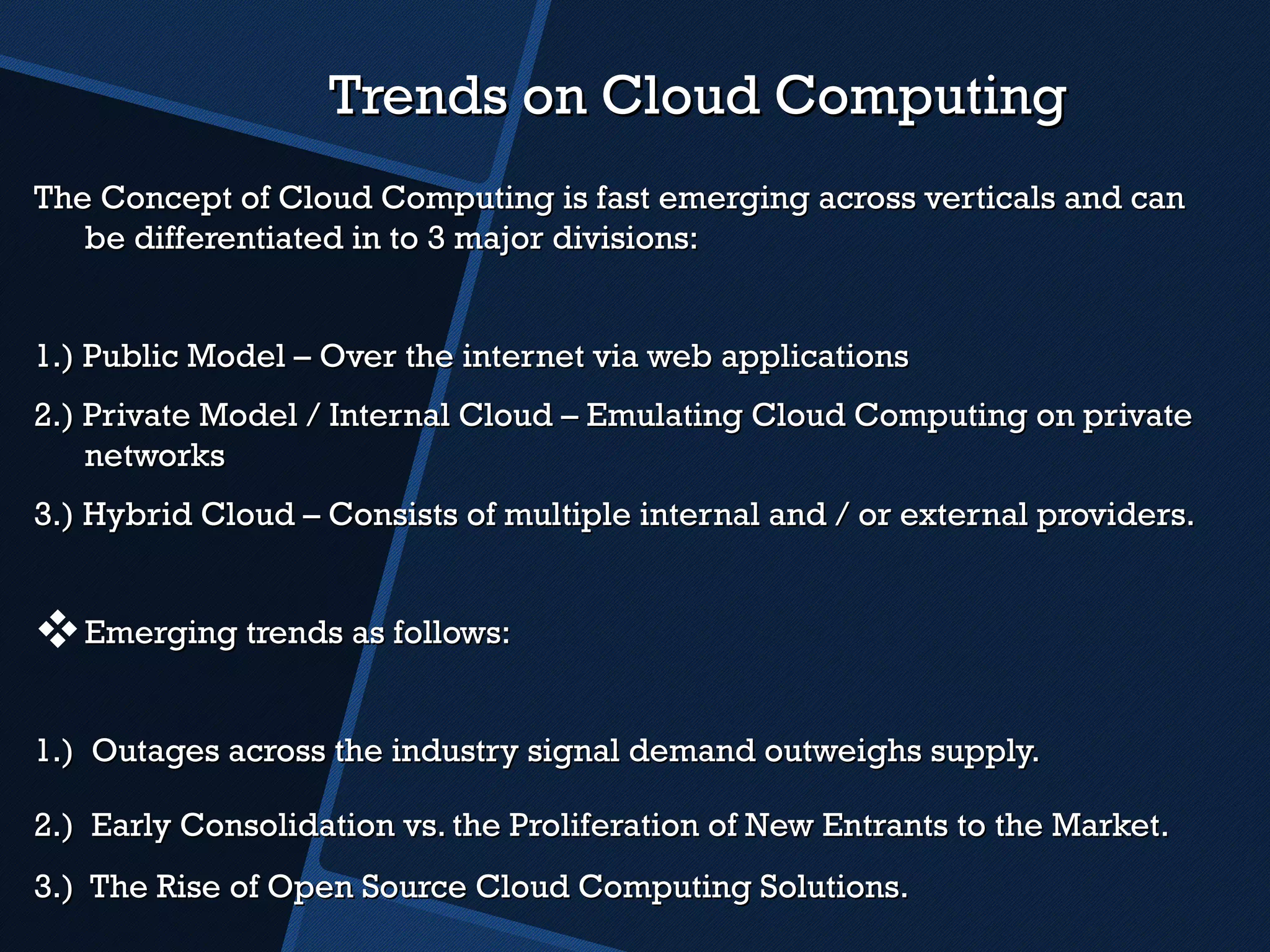 Trends on Cloud Computing

The Concept of Cloud Computing is fast emerging across verticals and can be differentiated in to 3 major divisions:

1.) Public Model – Over the internet via web applications

2.) Private Model / Internal Cloud – Emulating Cloud Computing on private networks

3.) Hybrid Cloud – Consists of multiple internal and / or external providers.

❖ Emerging trends as follows:

1.) Outages across the industry signal demand outweighs supply.

2.) Early Consolidation vs. the Proliferation of New Entrants to the Market.

3.) The Rise of Open Source Cloud Computing Solutions.